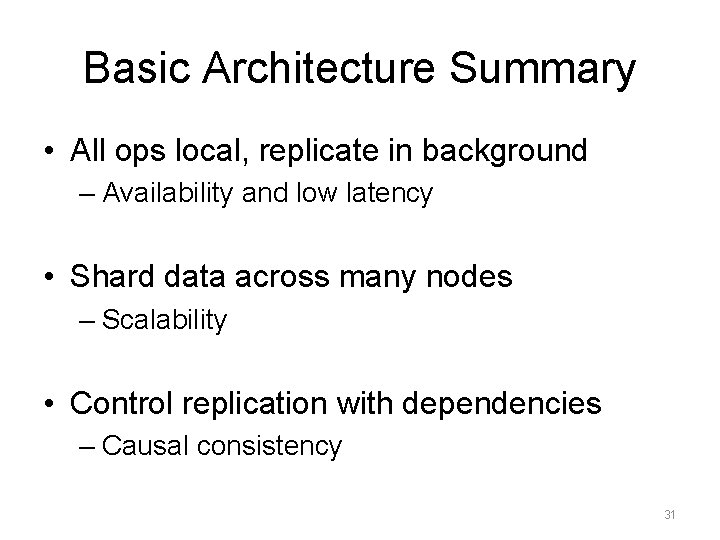 Basic Architecture Summary

• All ops local, replicate in background
– Availability and low latency

• Shard data across many nodes
– Scalability

• Control replication with dependencies
– Causal consistency

31